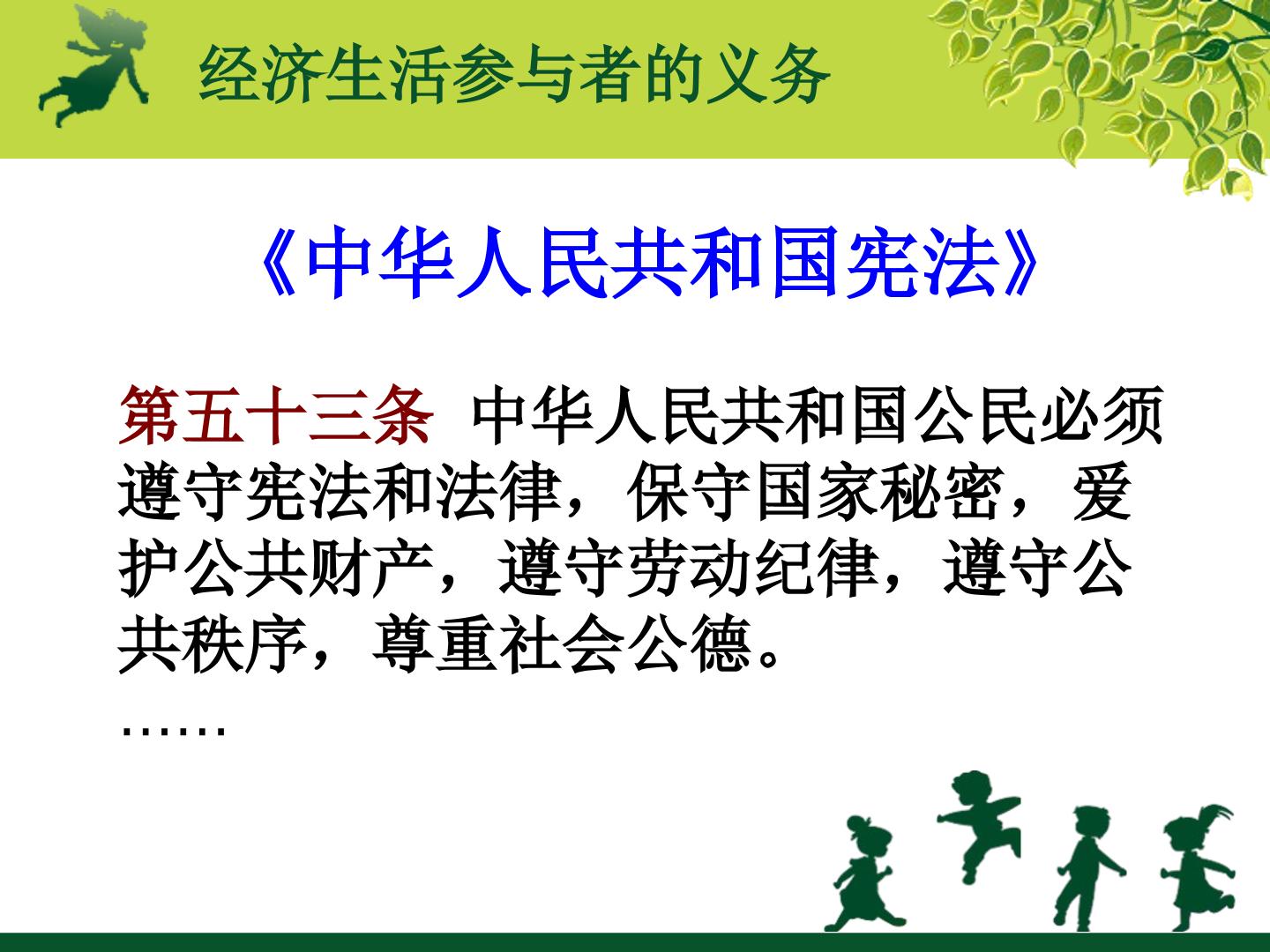 经济生活参与者的义务

《中华人民共和国宪法》

第五十三条 中华人民共和国公民必须遵守宪法和法律，保守国家秘密，爱护公共财产，遵守劳动纪律，遵守公共秩序，尊重社会公德。

……